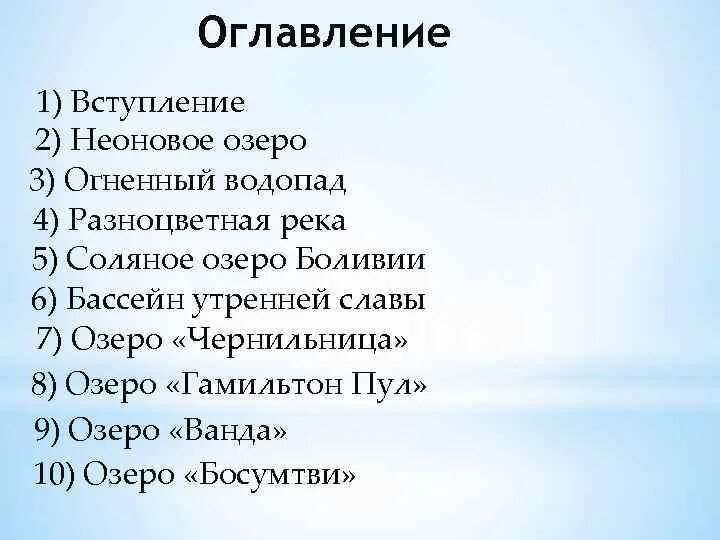 Оглавление

1) Вступление
2) Неоновое озеро
3) Огненный водопад
4) Разноцветная река
5) Соляное озеро Боливии
6) Бассейн утренней славы
7) Озеро «Чернильница»
8) Озеро «Гамильтон Пул»
9) Озеро «Ванда»
10) Озеро «Босумтви»